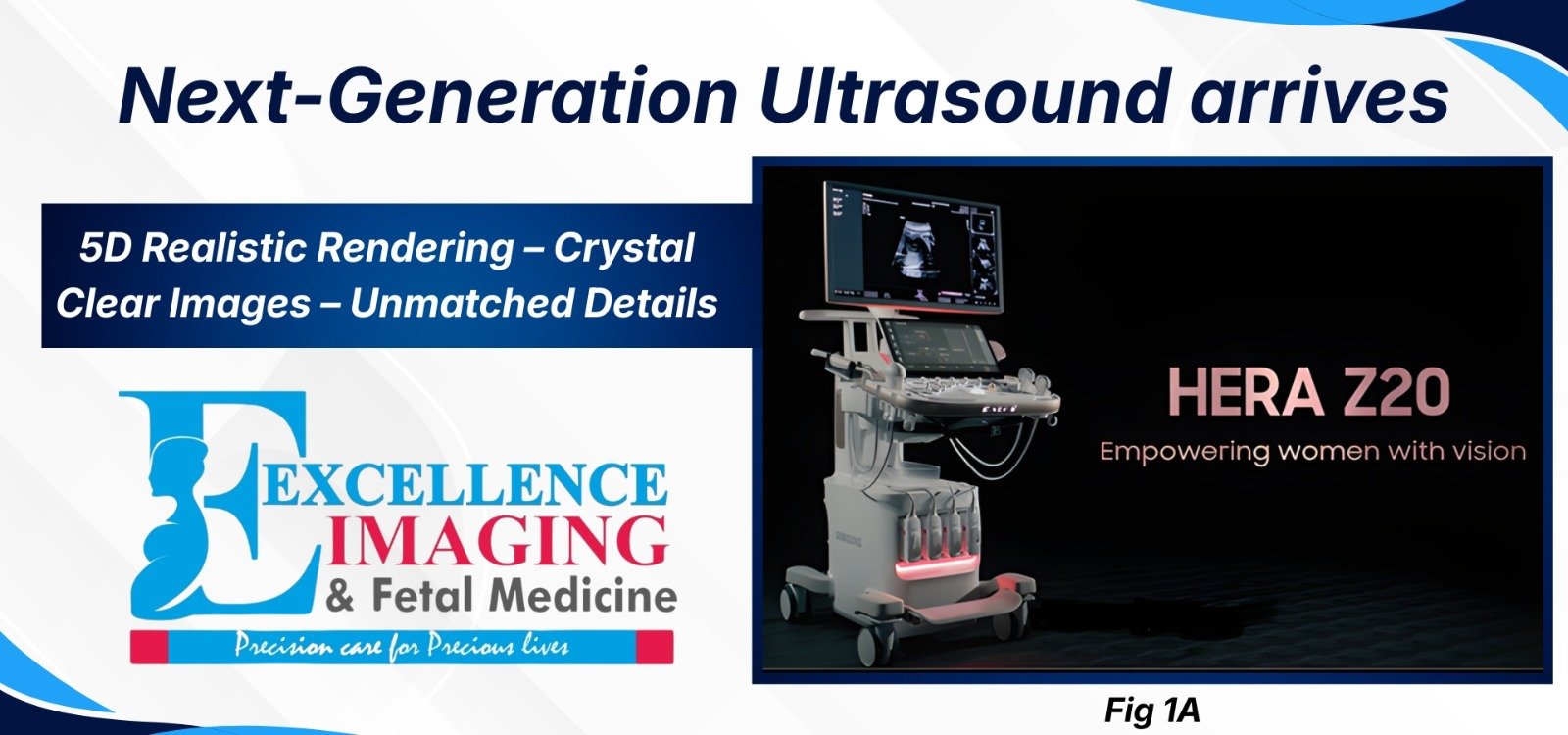 Next-Generation Ultrasound arrives

5D Realistic Rendering – Crystal Clear Images – Unmatched Details

EXCELLENCE IMAGING
& Fetal Medicine
Precision care for Precious lives

HERA Z20
Empowering women with vision

Fig 1A